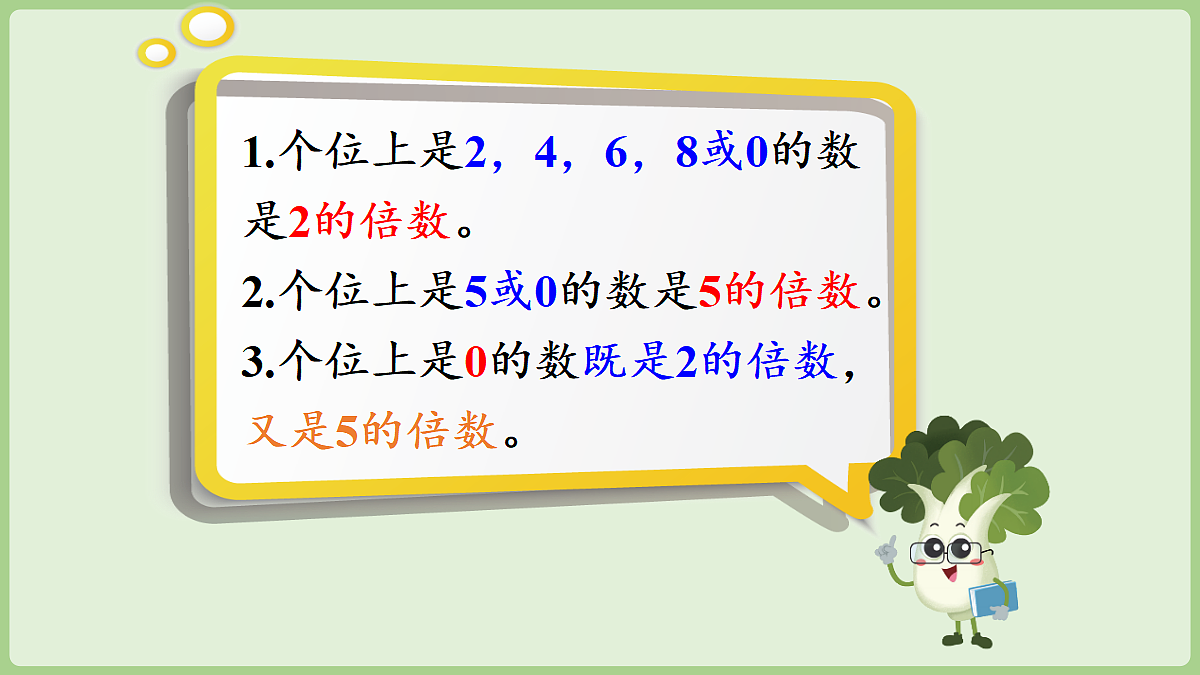 1.个位上是2，4，6，8或0的数是2的倍数。

2.个位上是5或0的数是5的倍数。

3.个位上是0的数既是2的倍数，又是5的倍数。